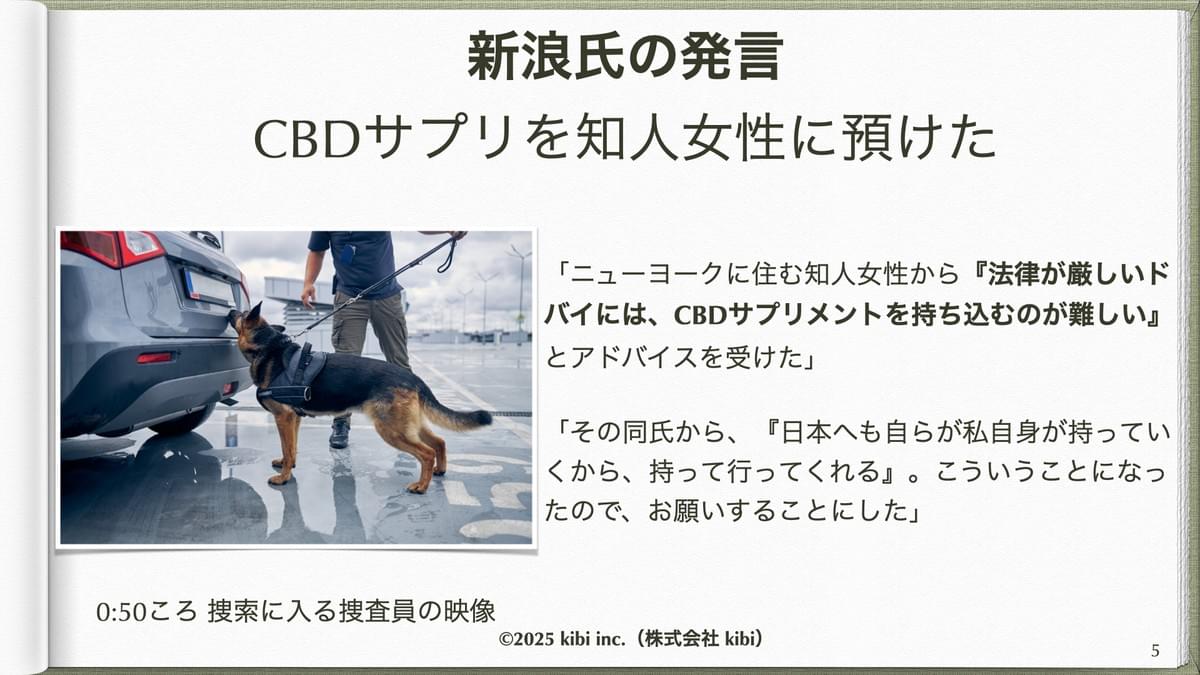 新浪氏の発言

CBDサプリを知人女性に預けた

「ニューヨークに住む知人女性から『法律が厳しいドバイには、CBDサプリメントを持ち込むのが難しい』とアドバイスを受けた」

「その同氏から、『日本へも自らが私自身が持っていくから、持って行ってくれる』。こういうことになったので、お願いすることにした」

0:50ころ 捜索に入る捜査員の映像

©2025 kibi inc.（株式会社 kibi）

5